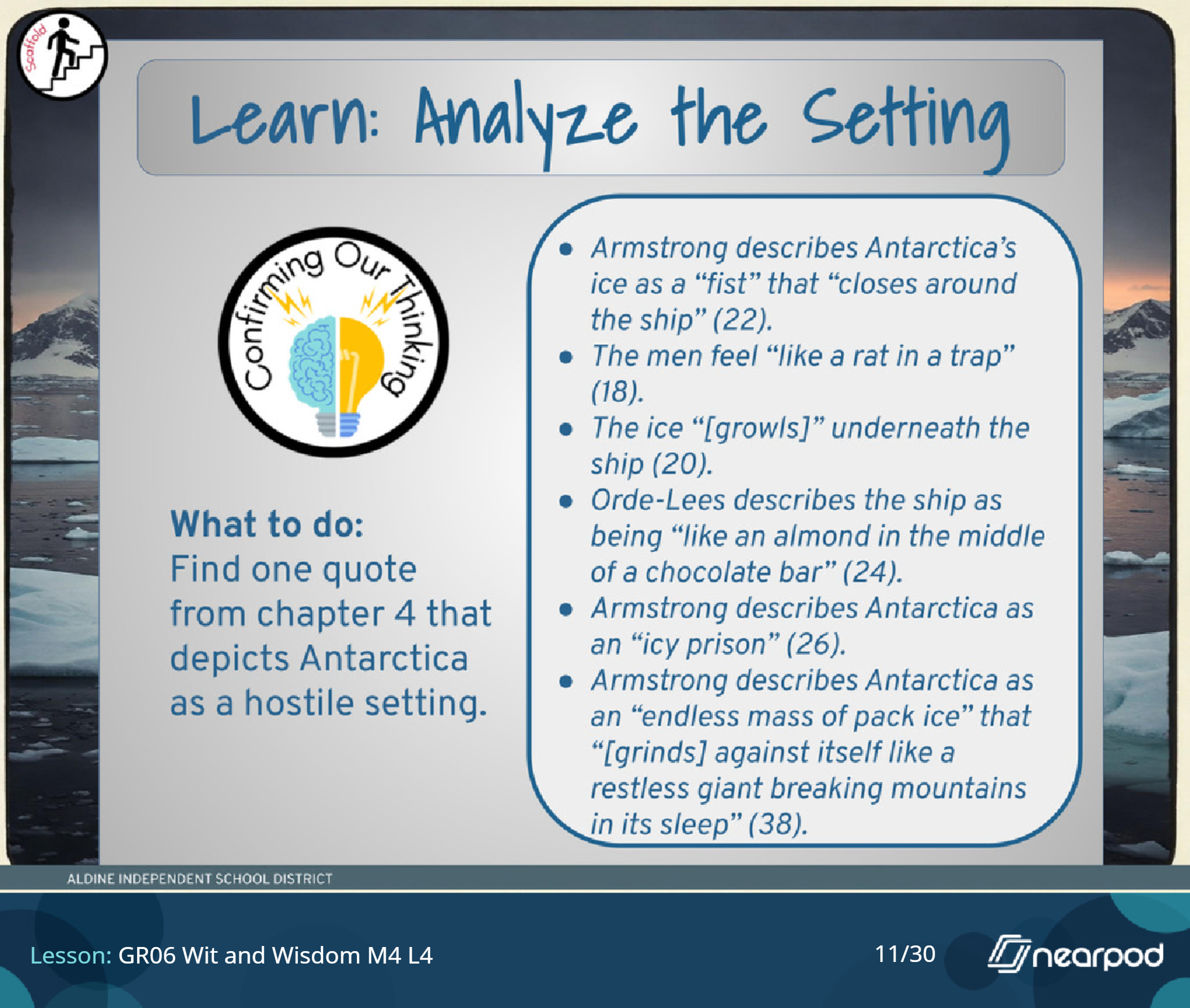 Scaffold

Learn: Analyze the Setting

Confirming Our Thinking

What to do:
Find one quote from chapter 4 that depicts Antarctica as a hostile setting.

- Armstrong describes Antarctica's ice as a "fist" that "closes around the ship" (22).
- The men feel "like a rat in a trap" (18).
- The ice "[growls]" underneath the ship (20).
- Orde-Lees describes the ship as being "like an almond in the middle of a chocolate bar" (24).
- Armstrong describes Antarctica as an "icy prison" (26).
- Armstrong describes Antarctica as an "endless mass of pack ice" that "[grinds] against itself like a restless giant breaking mountains in its sleep" (38).

ALDINE INDEPENDENT SCHOOL DISTRICT

Lesson: GR06 Wit and Wisdom M4 L4

11/30

nearpod